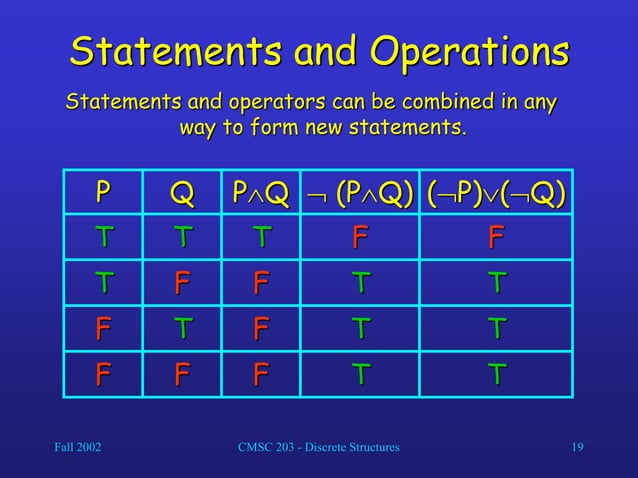 Statements and Operations

Statements and operators can be combined in any way to form new statements.

| P | Q | $P \wedge Q$ | $\neg (P \wedge Q)$ | $(\neg P) \vee (\neg Q)$ |
|---|---|---|---|---|
| T | T | T | F | F |
| T | F | F | T | T |
| F | T | F | T | T |
| F | F | F | T | T |

Fall 2002

CMSC 203 - Discrete Structures

19